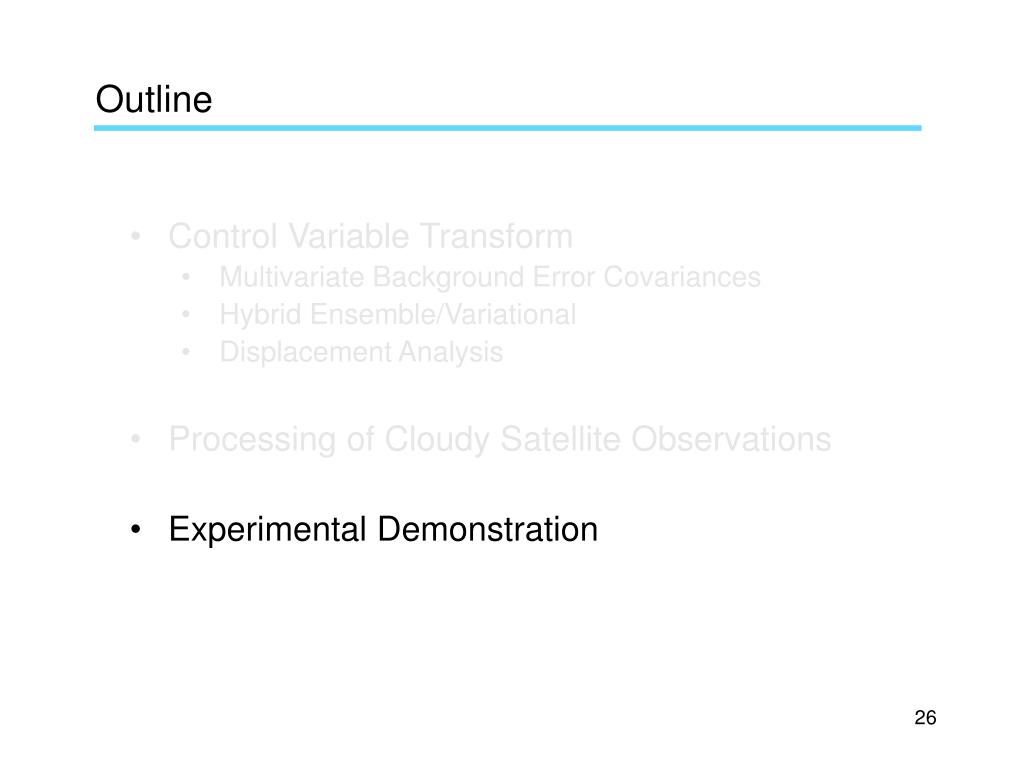 Outline

• Control Variable Transform
  • Multivariate Background Error Covariances
  • Hybrid Ensemble/Variational
  • Displacement Analysis

• Processing of Cloudy Satellite Observations

• Experimental Demonstration

26